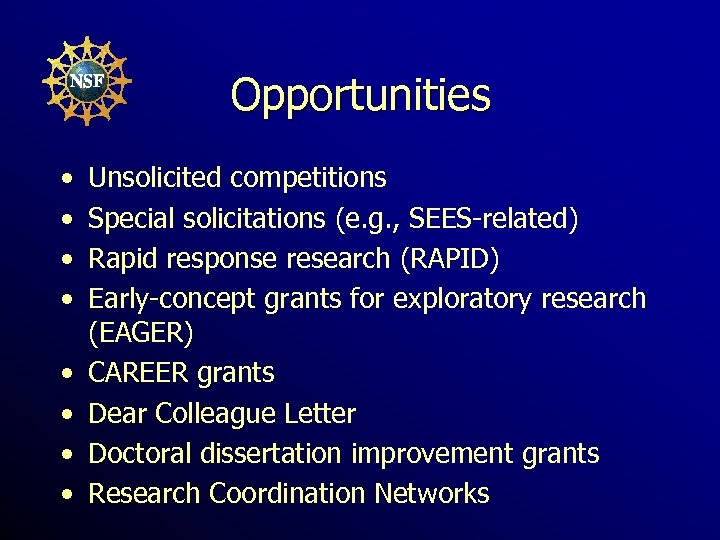 NSF

Opportunities

• Unsolicited competitions
• Special solicitations (e.g., SEES-related)
• Rapid response research (RAPID)
• Early-concept grants for exploratory research (EAGER)
• CAREER grants
• Dear Colleague Letter
• Doctoral dissertation improvement grants
• Research Coordination Networks